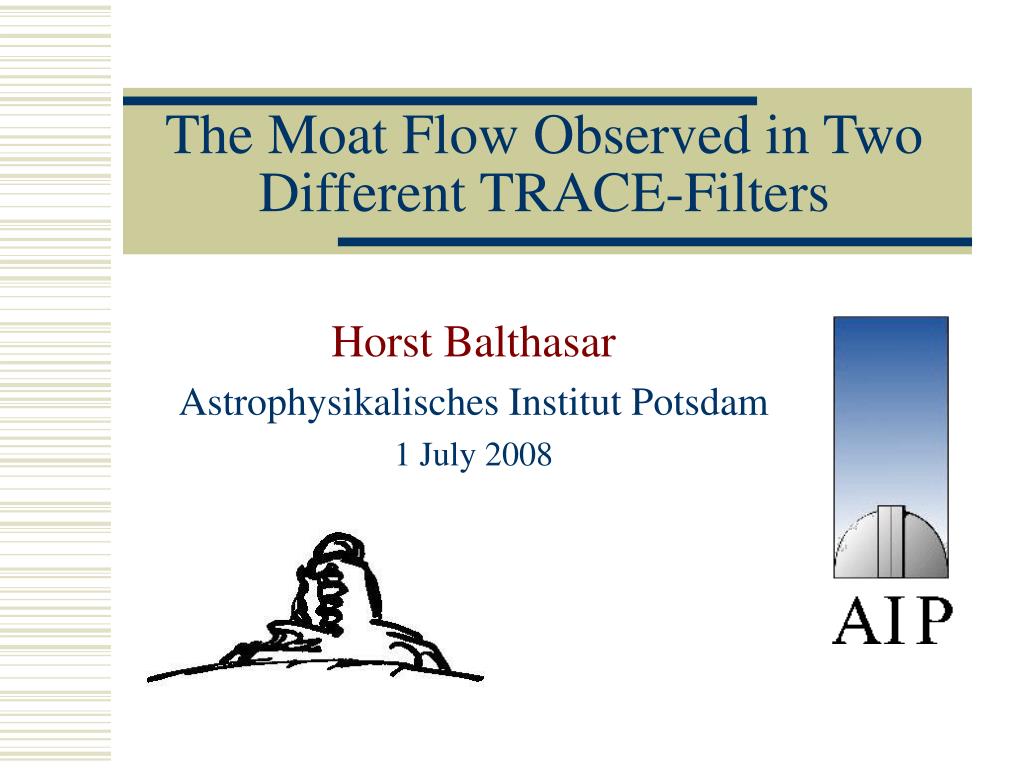 The Moat Flow Observed in Two Different TRACE-Filters

Horst Balthasar

Astrophysikalisches Institut Potsdam

1 July 2008

AIP